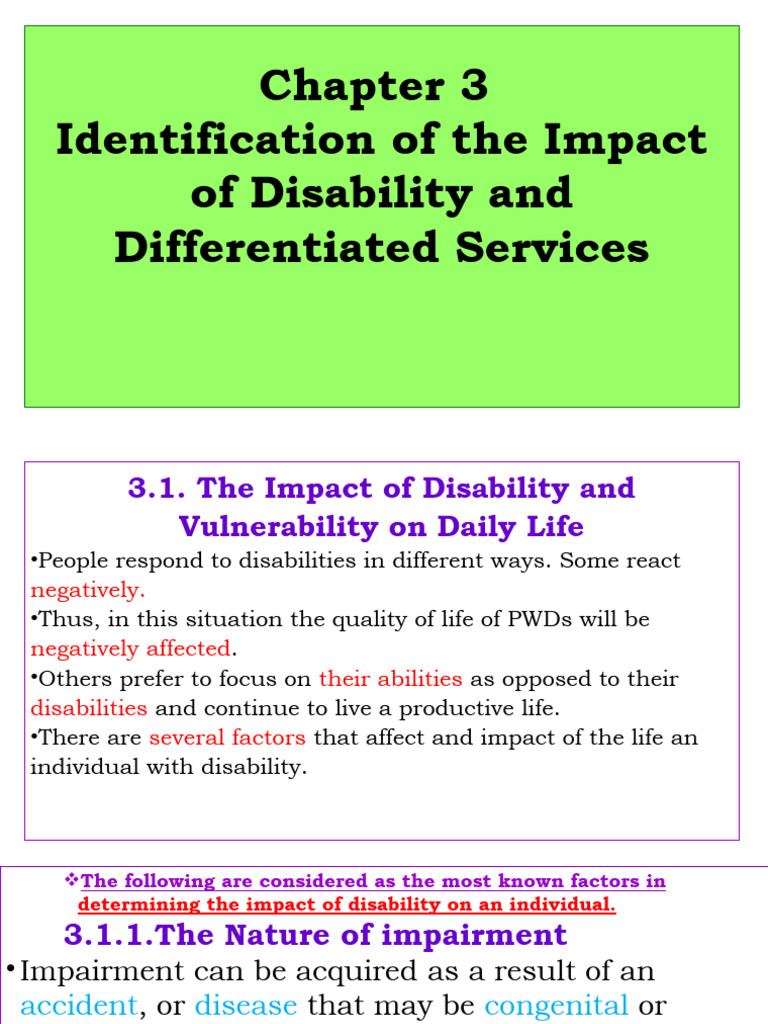 Chapter 3
Identification of the Impact of Disability and Differentiated Services

3.1. The Impact of Disability and Vulnerability on Daily Life

•People respond to disabilities in different ways. Some react negatively.
•Thus, in this situation the quality of life of PWDs will be negatively affected.
•Others prefer to focus on their abilities as opposed to their disabilities and continue to live a productive life.
•There are several factors that affect and impact of the life an individual with disability.

❖The following are considered as the most known factors in determining the impact of disability on an individual.

3.1.1.The Nature of impairment

•Impairment can be acquired as a result of an accident, or disease that may be congenital or